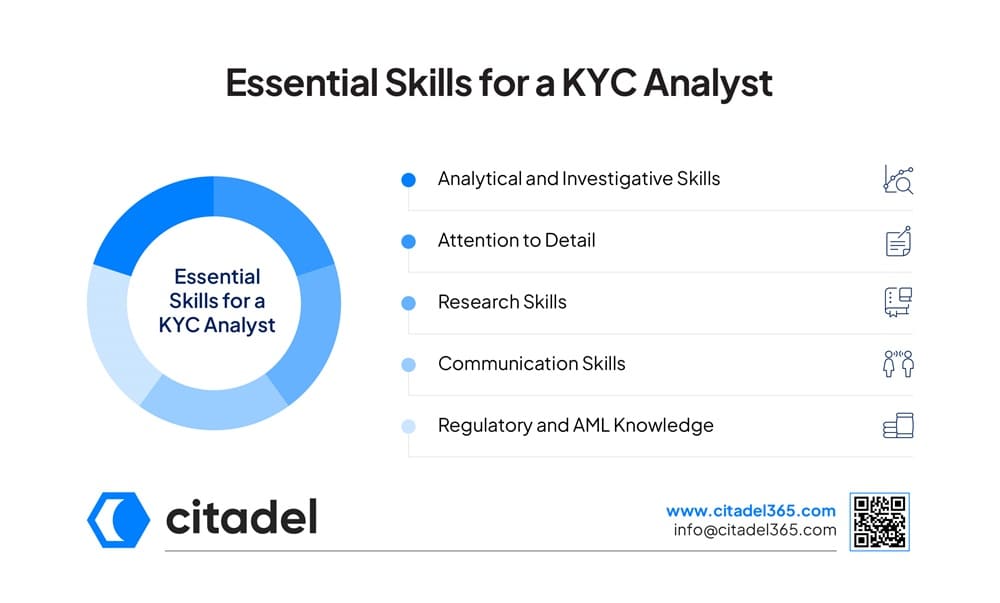 Essential Skills for a KYC Analyst

Essential Skills for a KYC Analyst

Analytical and Investigative Skills

Attention to Detail

Research Skills

Communication Skills

Regulatory and AML Knowledge

citadel

www.citadel365.com
info@citadel365.com